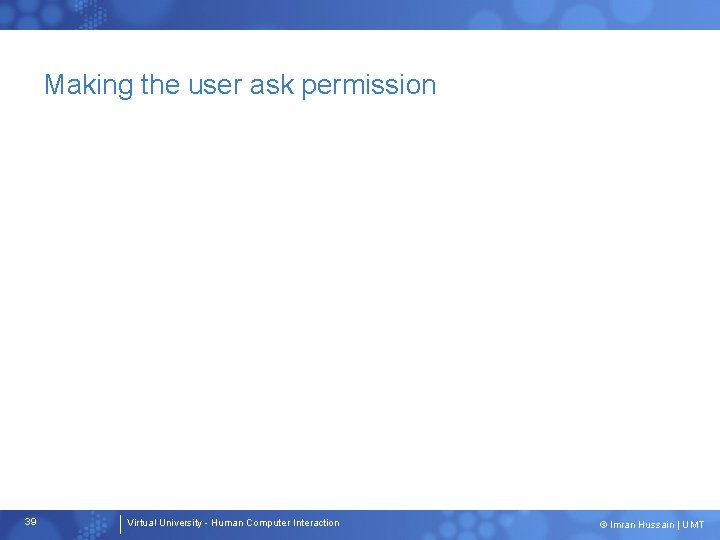 Making the user ask permission

39

Virtual University - Human Computer Interaction

© Imran Hussain | UMT